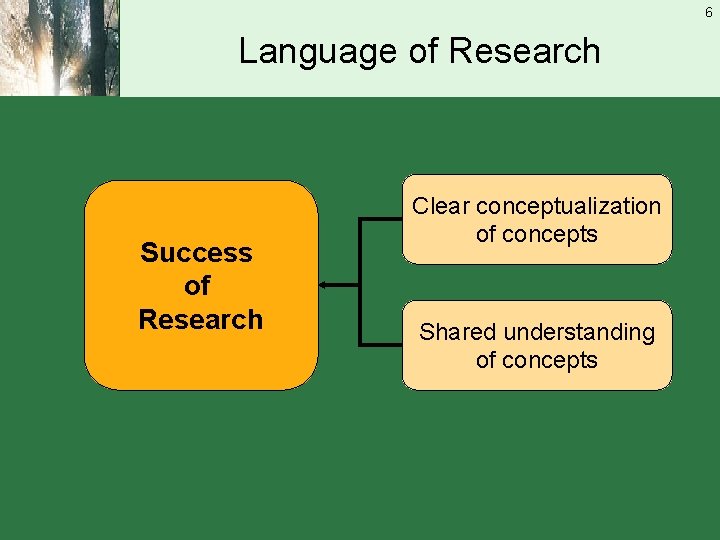 6

Language of Research

Success of Research

Clear conceptualization of concepts

Shared understanding of concepts